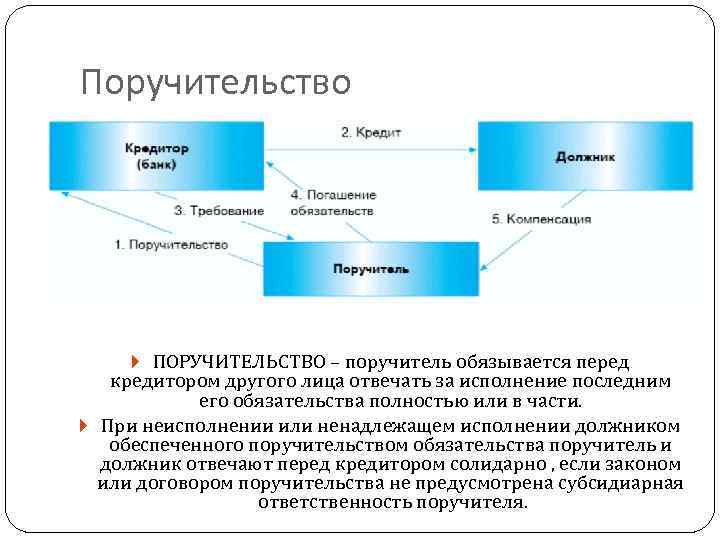 Поручительство

Кредитор (банк)

2. Кредит

Должник

4. Погашение обязательств

3. Требование

5. Компенсация

1. Поручительство

Поручитель

ПОРУЧИТЕЛЬСТВО – поручитель обязывается перед кредитором другого лица отвечать за исполнение последним его обязательства полностью или в части.

При неисполнении или ненадлежащем исполнении должником обеспеченного поручительством обязательства поручитель и должник отвечают перед кредитором солидарно , если законом или договором поручительства не предусмотрена субсидиарная ответственность поручителя.